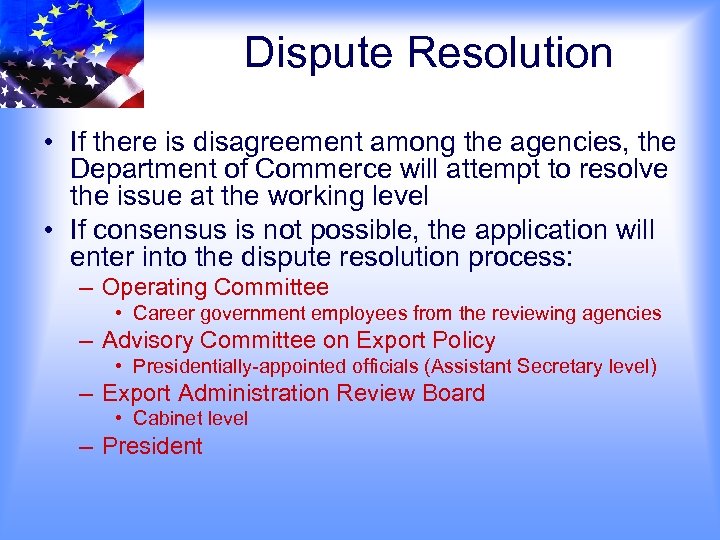 Dispute Resolution

• If there is disagreement among the agencies, the Department of Commerce will attempt to resolve the issue at the working level
• If consensus is not possible, the application will enter into the dispute resolution process:
– Operating Committee
• Career government employees from the reviewing agencies
– Advisory Committee on Export Policy
• Presidentially-appointed officials (Assistant Secretary level)
– Export Administration Review Board
• Cabinet level
– President